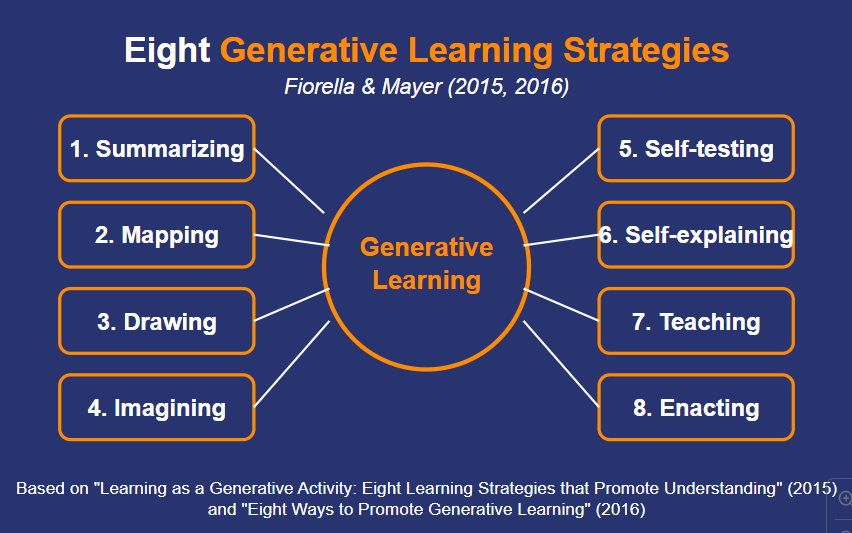 Eight Generative Learning Strategies
Fiorella & Mayer (2015, 2016)

1. Summarizing
2. Mapping
3. Drawing
4. Imagining

Generative Learning

5. Self-testing
6. Self-explaining
7. Teaching
8. Enacting

Based on "Learning as a Generative Activity: Eight Learning Strategies that Promote Understanding" (2015) and "Eight Ways to Promote Generative Learning" (2016)